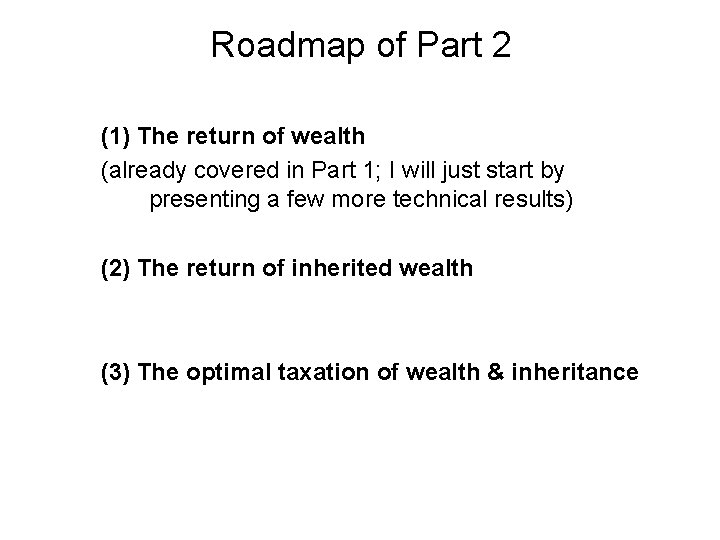 Roadmap of Part 2

(1) The return of wealth

(already covered in Part 1; I will just start by presenting a few more technical results)

(2) The return of inherited wealth

(3) The optimal taxation of wealth & inheritance